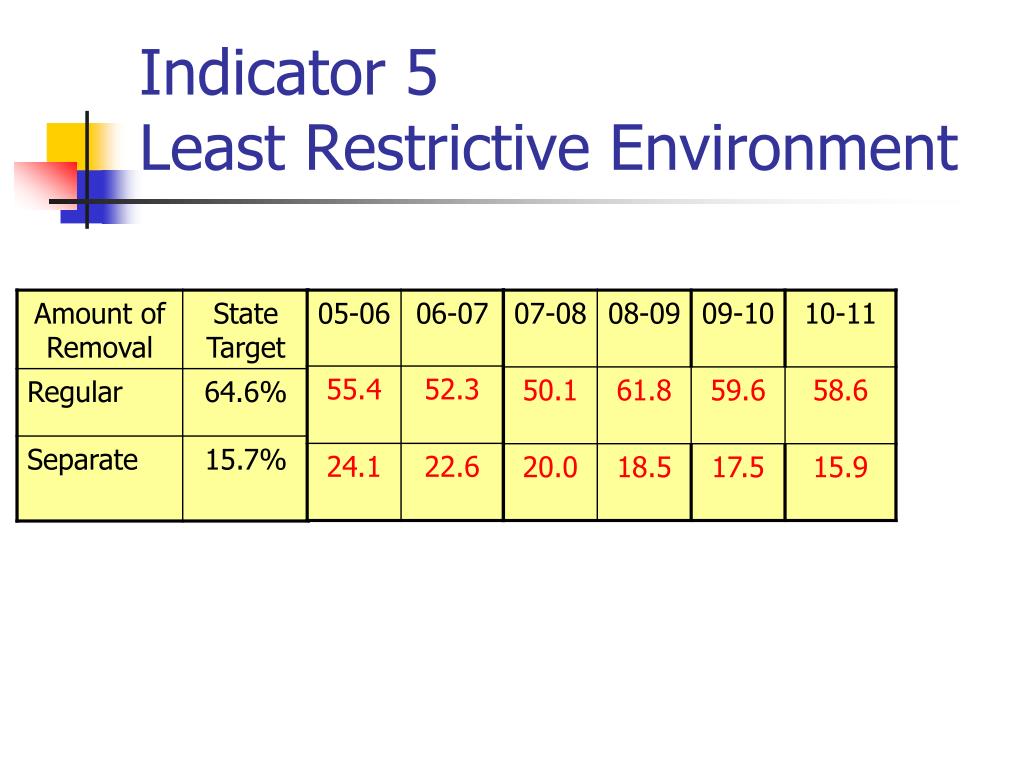 Indicator 5
Least Restrictive Environment

| Amount of Removal | State Target | 05-06 | 06-07 | 07-08 | 08-09 | 09-10 | 10-11 |
|---|---|---|---|---|---|---|---|
| Regular | 64.6% | 55.4 | 52.3 | 50.1 | 61.8 | 59.6 | 58.6 |
| Separate | 15.7% | 24.1 | 22.6 | 20.0 | 18.5 | 17.5 | 15.9 |